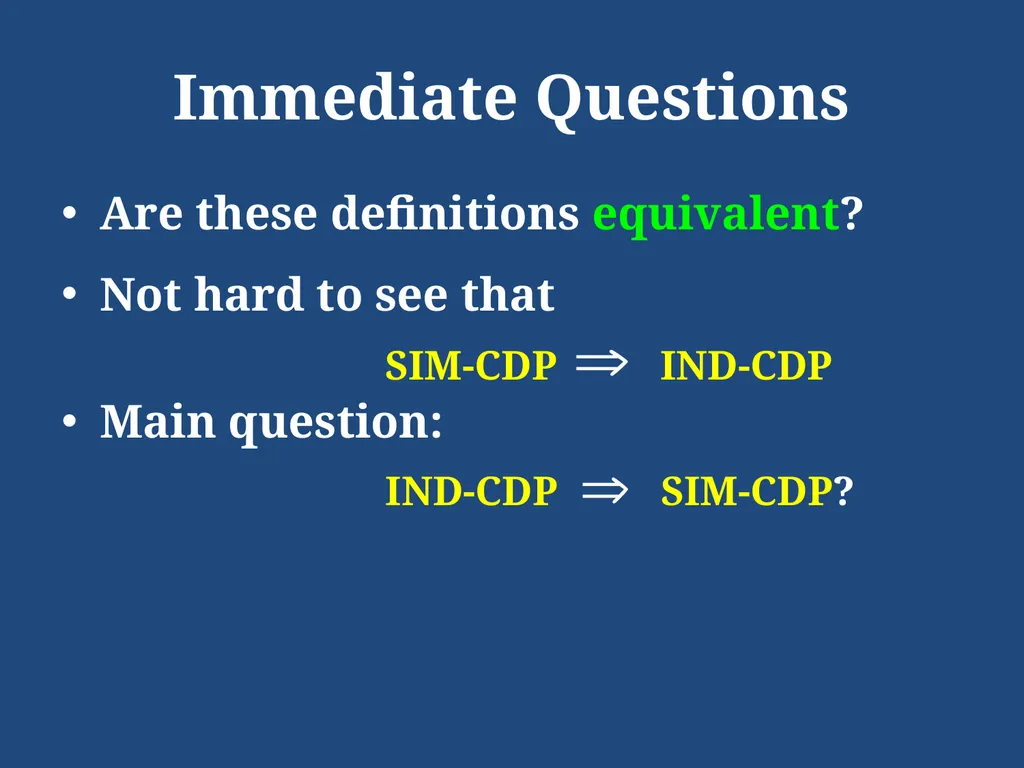 Immediate Questions

• Are these definitions equivalent?

• Not hard to see that

SIM-CDP $\Rightarrow$ IND-CDP

• Main question:

IND-CDP $\Rightarrow$ SIM-CDP?